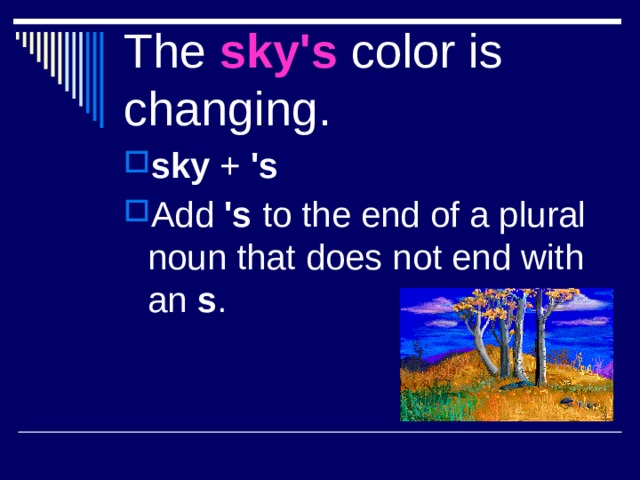 The sky's color is changing.

sky + 's

Add 's to the end of a plural noun that does not end with an s.